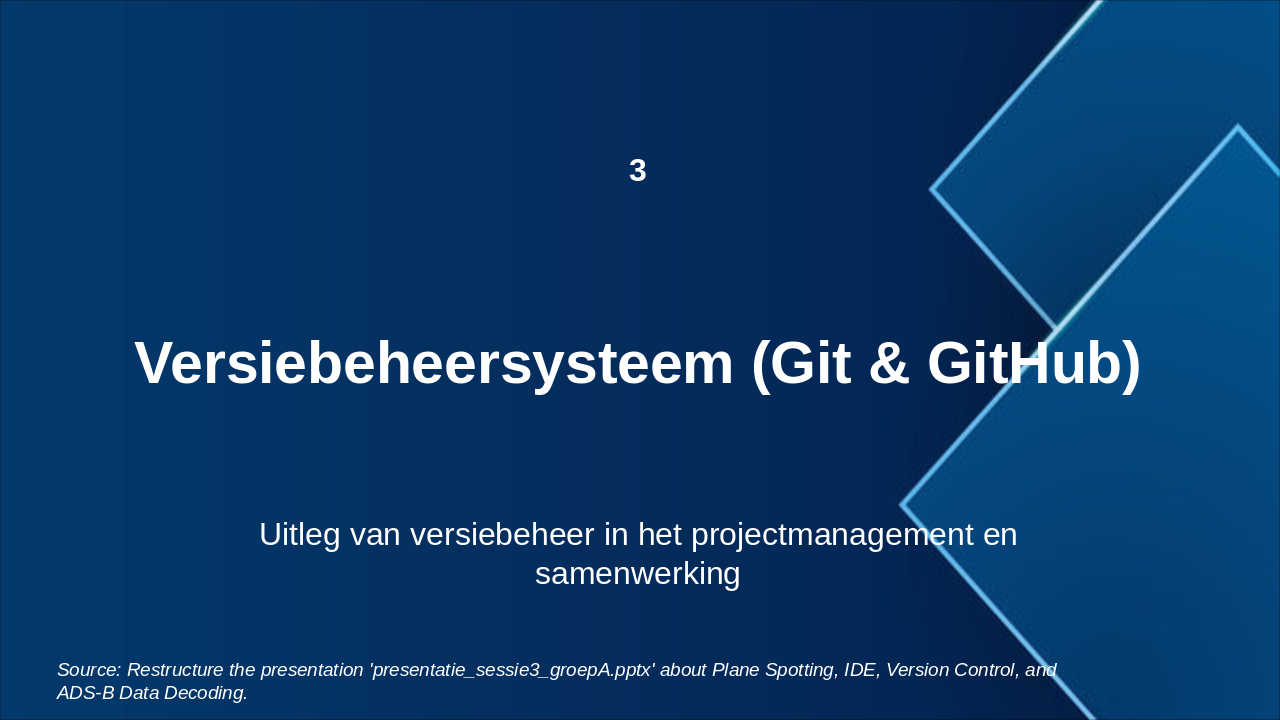 3

Versiebeheersysteem (Git & GitHub)

Uitleg van versiebeheer in het projectmanagement en samenwerking

Source: Restructure the presentation 'presentatie_sessie3_groepA.pptx' about Plane Spotting, IDE, Version Control, and ADS-B Data Decoding.